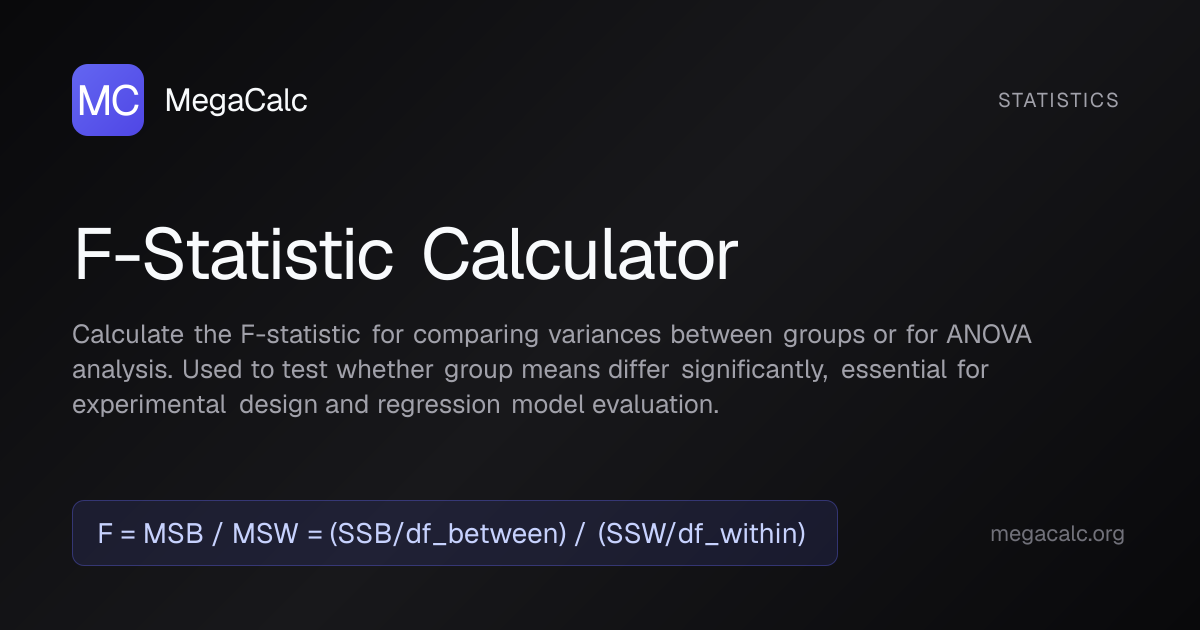 MC MegaCalc

STATISTICS

F-Statistic Calculator

Calculate the F-statistic for comparing variances between groups or for ANOVA analysis. Used to test whether group means differ significantly, essential for experimental design and regression model evaluation.

F = MSB / MSW = (SSB/df_between) / (SSW/df_within)

megacalc.org